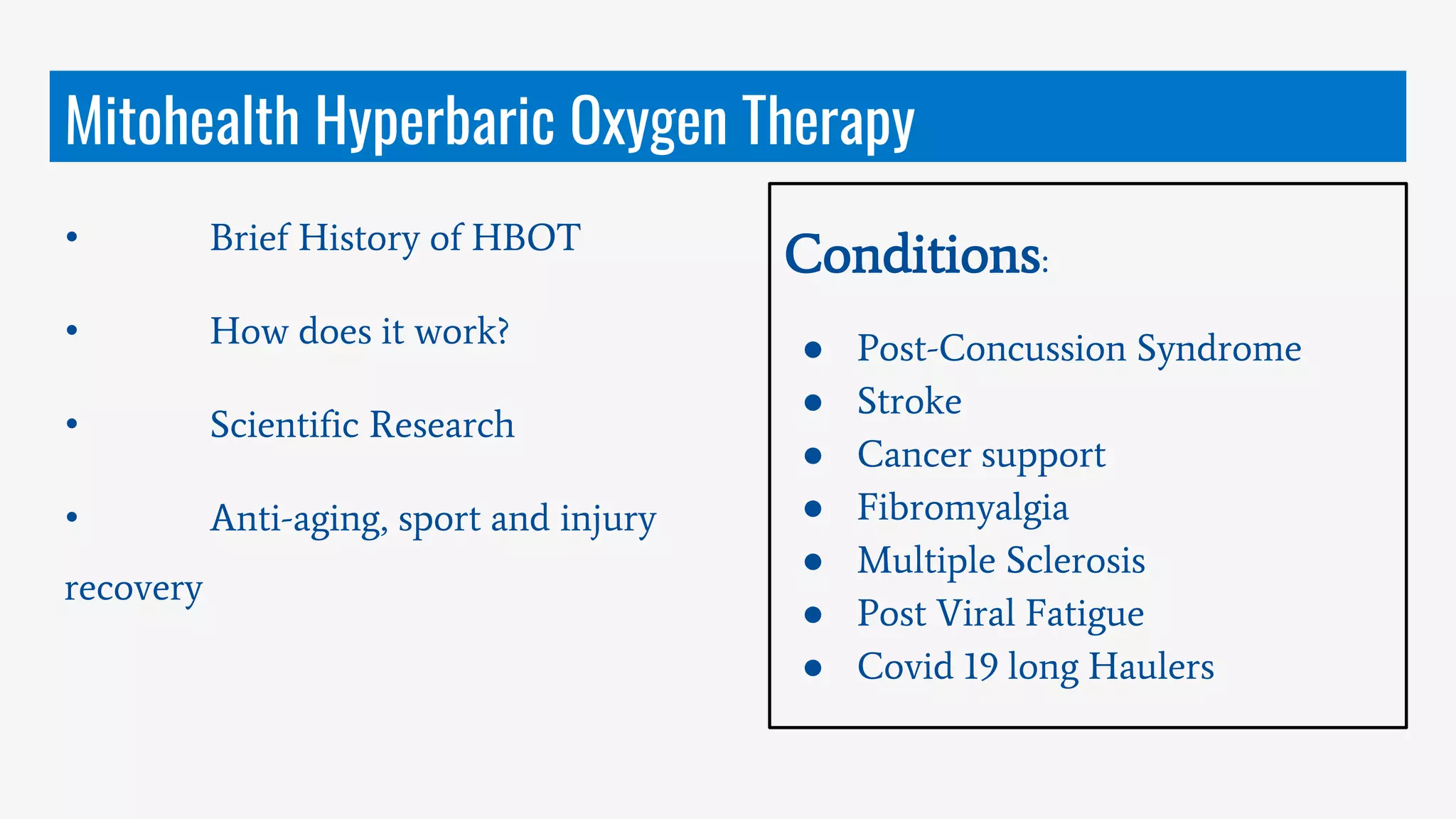 Mitohealth Hyperbaric Oxygen Therapy

• Brief History of HBOT

• How does it work?

• Scientific Research

• Anti-aging, sport and injury recovery

Conditions:

● Post-Concussion Syndrome
● Stroke
● Cancer support
● Fibromyalgia
● Multiple Sclerosis
● Post Viral Fatigue
● Covid 19 long Haulers